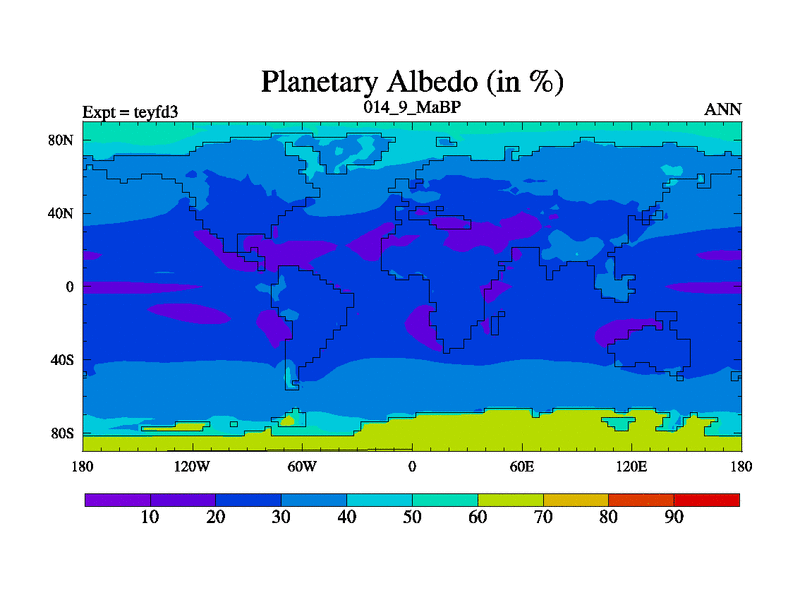 Planetary Albedo (in %)

Expt = teyfd3

014_9_MaBP

ANN

80N
40N
0
40S
80S

180
120W
60W
0
60E
120E
180

10
20
30
40
50
60
70
80
90